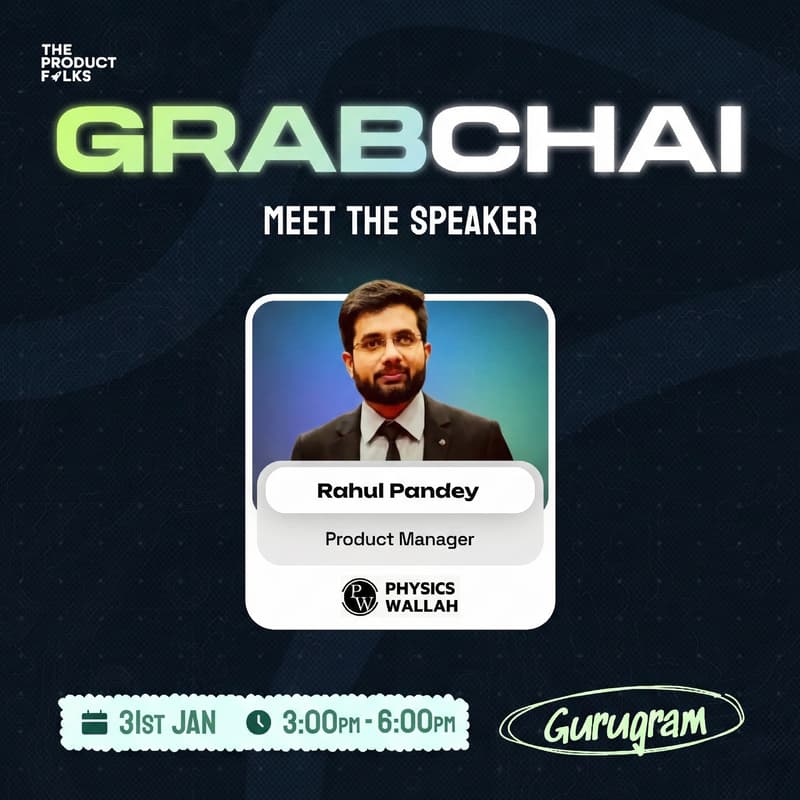 THE PRODUCT FOLKS

GRABCHAI

MEET THE SPEAKER

Rahul Pandey

Product Manager

PW PHYSICS WALLAH

31ST JAN 3:00PM - 6:00PM

Gurugram